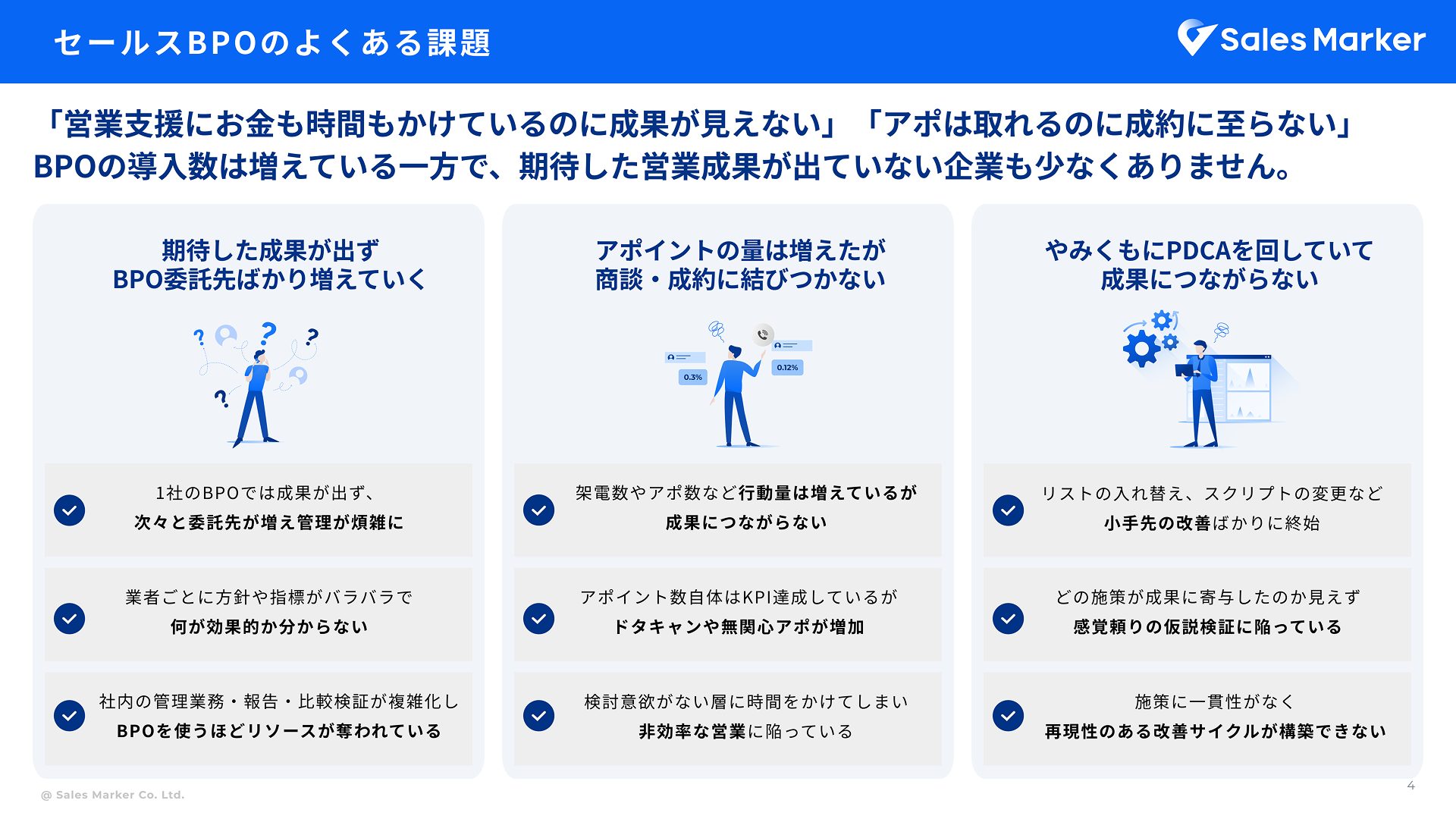 セールスBPOのよくある課題

Sales Marker

「営業支援にお金も時間もかけているのに成果が見えない」「アポは取れるのに成約に至らない」
BPOの導入数は増えている一方で、期待した営業成果が出ていない企業も少なくありません。

期待した成果が出ず
BPO委託先ばかり増えていく

1社のBPOでは成果が出ず、
次々と委託先が増え管理が煩雑に

業者ごとに方針や指標がバラバラで
何が効果的か分からない

社内の管理業務・報告・比較検証が複雑化し
BPOを使うほどリソースが奪われている

アポイントの量は増えたが
商談・成約に結びつかない

0.3%

0.12%

架電数やアポ数など行動量は増えているが
成果につながらない

アポイント数自体はKPI達成しているが
ドタキャンや無関心アポが増加

検討意欲がない層に時間をかけてしまい
非効率な営業に陥っている

やみくもにPDCAを回していて
成果につながらない

リストの入れ替え、スクリプトの変更など
小手先の改善ばかりに終始

どの施策が成果に寄与したのか見えず
感覚頼りの仮説検証に陥っている

施策に一貫性がなく
再現性のある改善サイクルが構築できない

@ Sales Marker Co. Ltd.

4